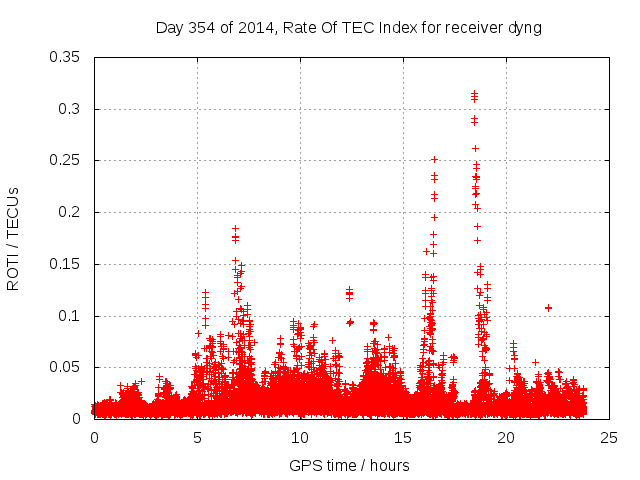 Day 354 of 2014, Rate Of TEC Index for receiver dyng

ROTI / TECUs

0.35
0.3
0.25
0.2
0.15
0.1
0.05
0

0 5 10 15 20 25

GPS time / hours